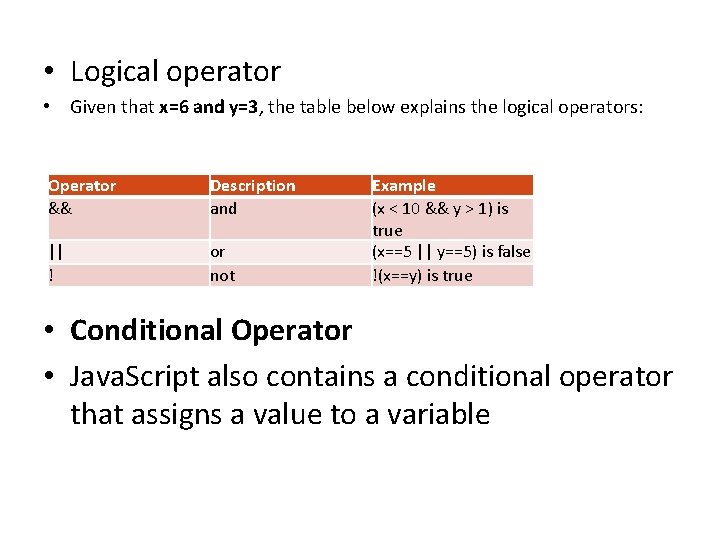 • Logical operator

• Given that x=6 and y=3, the table below explains the logical operators:

| Operator | Description | Example |
|---|---|---|
| && | and | (x < 10 && y > 1) is true |
| \|\| | or | (x==5 \|\| y==5) is false |
| ! | not | !(x==y) is true |

• Conditional Operator

• JavaScript also contains a conditional operator that assigns a value to a variable